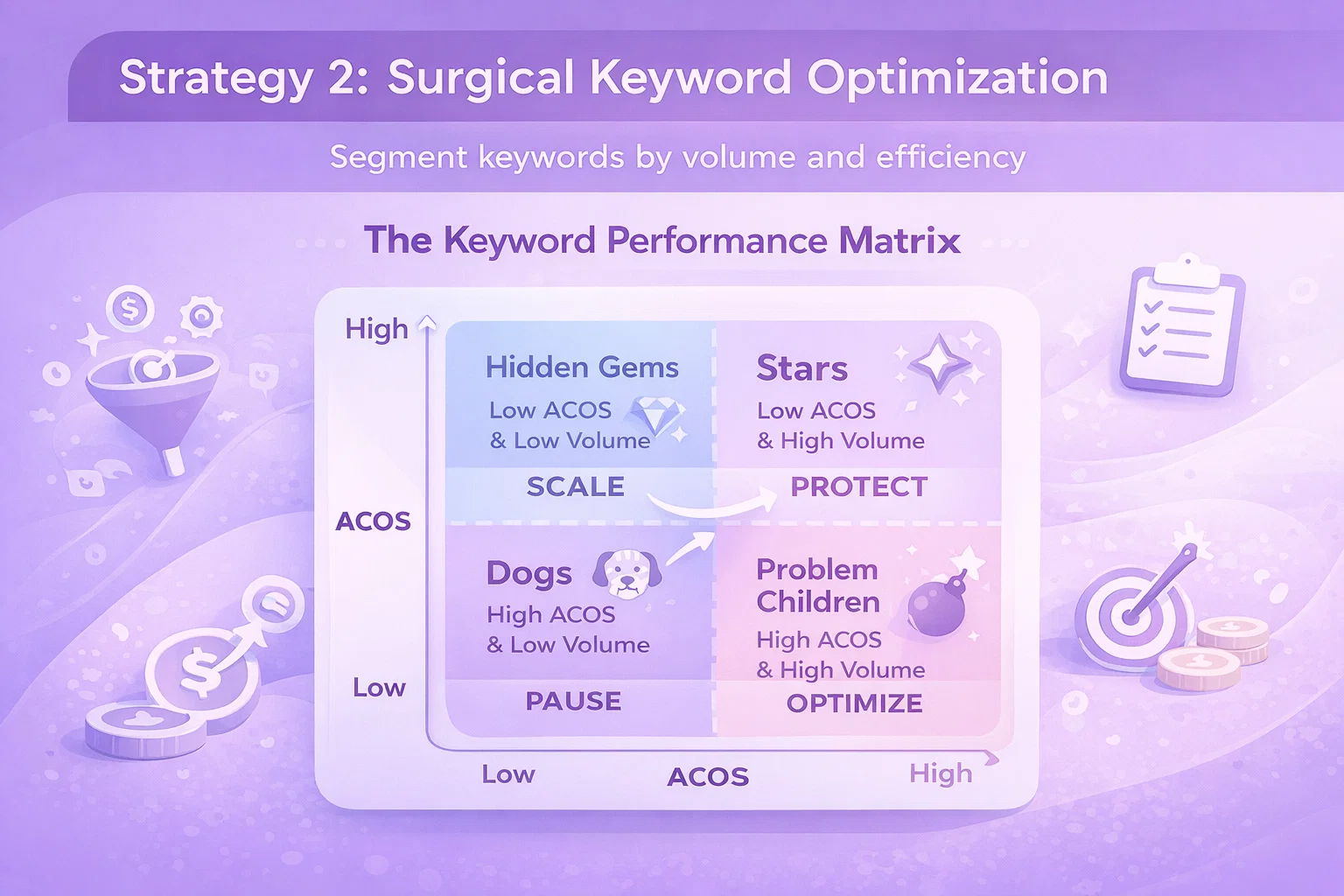 Strategy 2: Surgical Keyword Optimization

Segment keywords by volume and efficiency

The Keyword Performance Matrix

High

ACOS

Low

Hidden Gems
Low ACOS
& Low Volume

SCALE

Stars
Low ACOS
& High Volume

PROTECT

Dogs
High ACOS
& Low Volume

PAUSE

Problem Children
High ACOS
& High Volume

OPTIMIZE

Low ACOS High